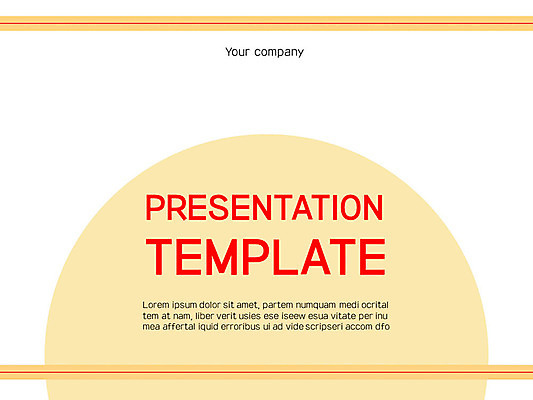 Your company

PRESENTATION TEMPLATE

Lorem ipsum dolor sit amet, partem numquam medi ocrital tem at nam, liber verit usies ese iseew esua vitate per inu mea affertal iquid erroribus ui ad vide scripseri accom dfo